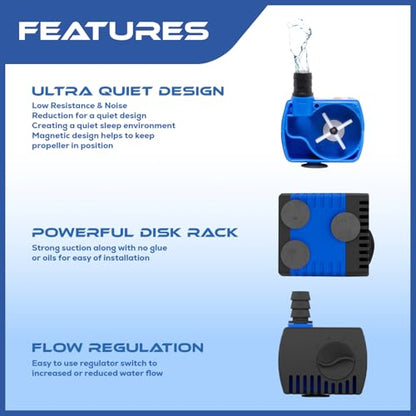 FEATURES

ULTRA QUIET DESIGN
Low Resistance & Noise
Reduction for a quiet design
Creating a quiet sleep environment
Magnetic design helps to keep propeller in position

POWERFUL DISK RACK
Strong suction along with no glue or oils for easy of installation

FLOW REGULATION
Easy to use regulator switch to increased or reduced water flow